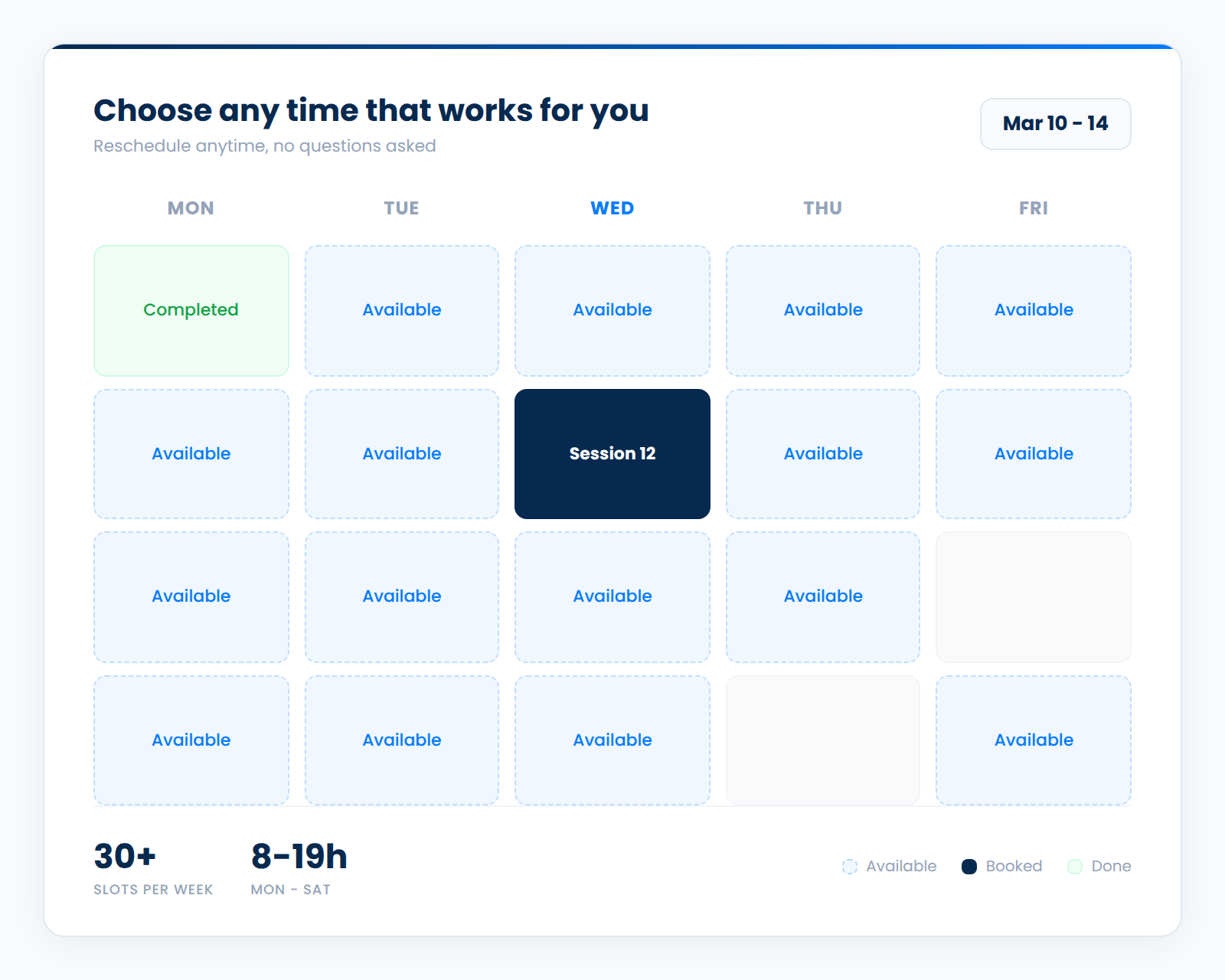 Choose any time that works for you
Reschedule anytime, no questions asked

Mar 10 - 14

| MON | TUE | WED | THU | FRI |
|---|---|---|---|---|
| Completed | Available | Available | Available | Available |
| Available | Available | Session 12 | Available | Available |
| Available | Available | Available | Available | |
| Available | Available | Available | | Available |

30+
SLOTS PER WEEK

8–19h
MON - SAT

Available Booked Done